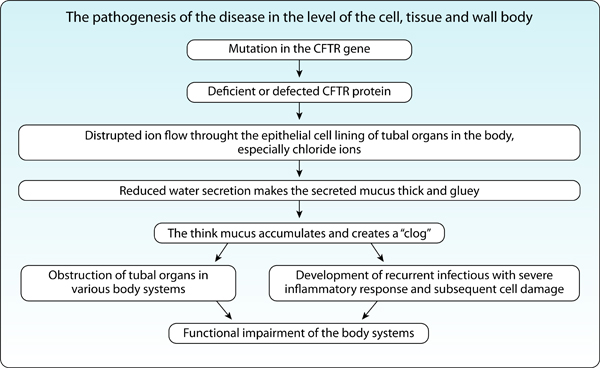 The pathogenesis of the disease in the level of the cell, tissue and wall body

Mutation in the CFTR gene

Deficient or defected CFTR protein

Distrupted ion flow throught the epithelial cell lining of tubal organs in the body, especially chloride ions

Reduced water secretion makes the secreted mucus thick and gluey

The think mucus accumulates and creates a "clog"

Obstruction of tubal organs in various body systems

Development of recurrent infectious with severe inflammatory response and subsequent cell damage

Functional impairment of the body systems